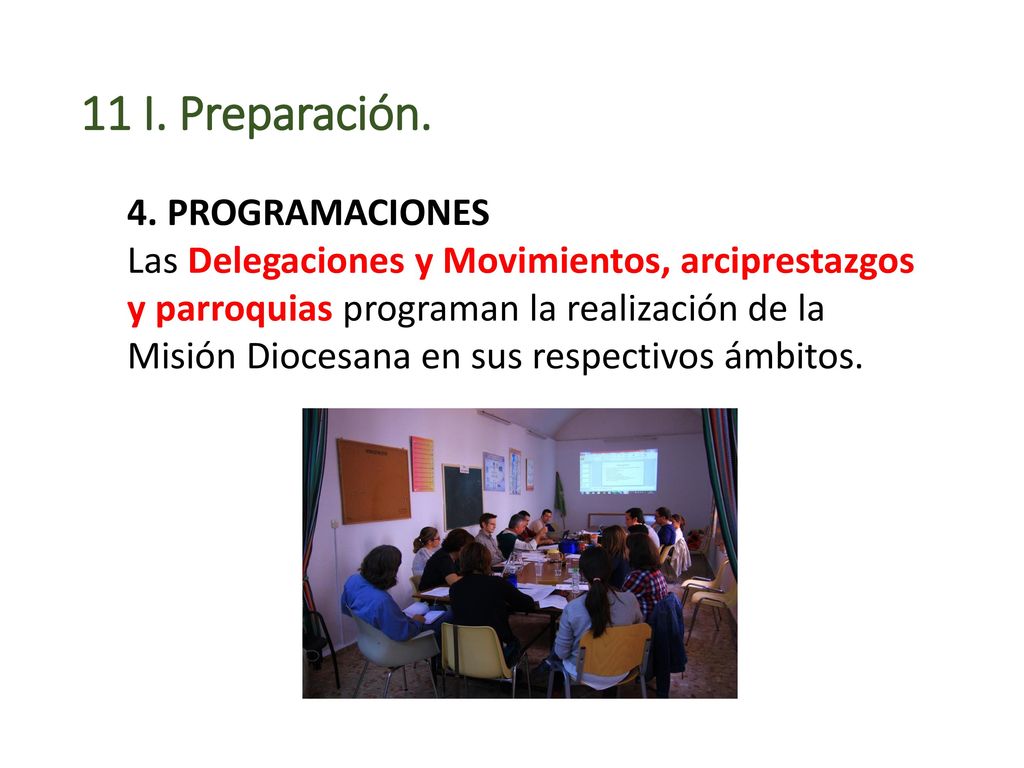 11 I. Preparación.

4. PROGRAMACIONES
Las Delegaciones y Movimientos, arciprestazgos y parroquias programan la realización de la Misión Diocesana en sus respectivos ámbitos.